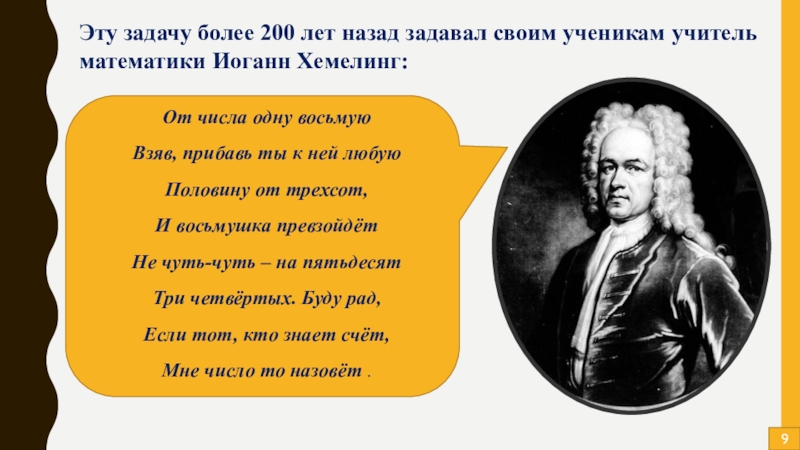 Эту задачу более 200 лет назад задавал своим ученикам учитель математики Иоганн Хемелинг:

От числа одну восьмую
Взяв, прибавь ты к ней любую
Половину от трехсот,
И восьмушка превзойдёт
Не чуть-чуть – на пятьдесят
Три четвёртых. Буду рад,
Если тот, кто знает счёт,
Мне число то назовёт .

9